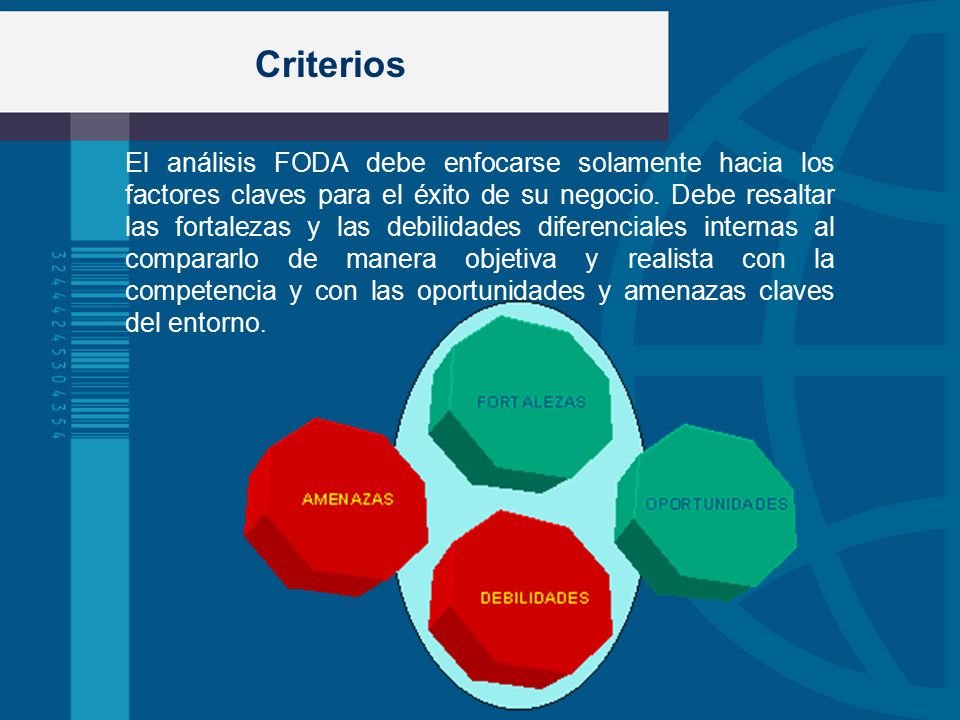 Criterios

El análisis FODA debe enfocarse solamente hacia los factores claves para el éxito de su negocio. Debe resaltar las fortalezas y las debilidades diferenciales internas al compararlo de manera objetiva y realista con la competencia y con las oportunidades y amenazas claves del entorno.

3244424530434354

FORTALEZAS

AMENAZAS

OPORTUNIDADES

DEBILIDADES